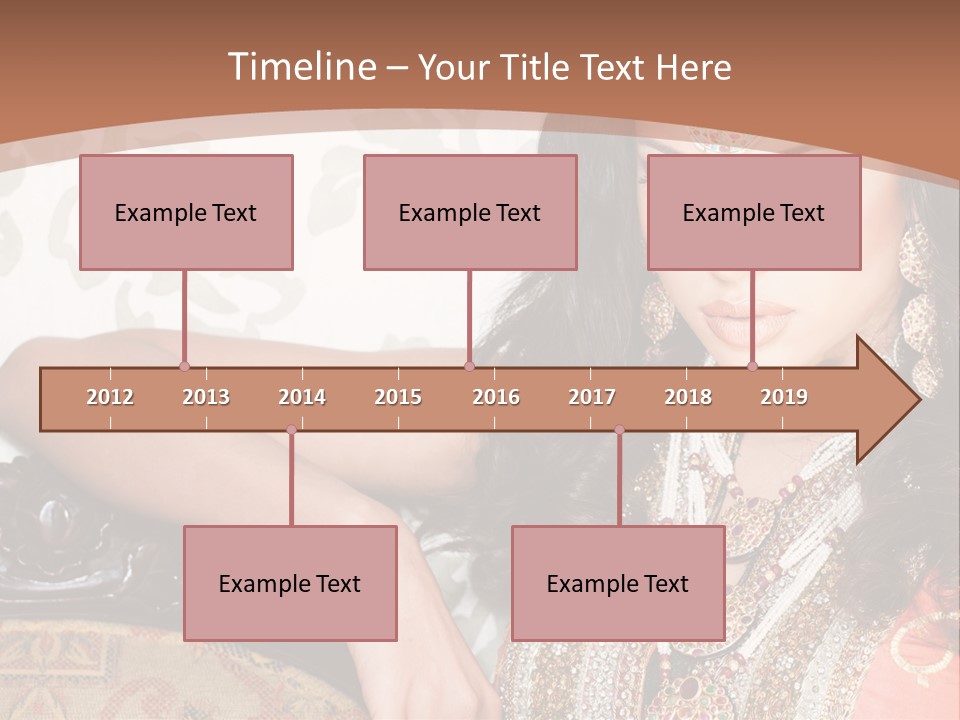 Timeline – Your Title Text Here

Example Text

Example Text

Example Text

2012 2013 2014 2015 2016 2017 2018 2019

Example Text

Example Text